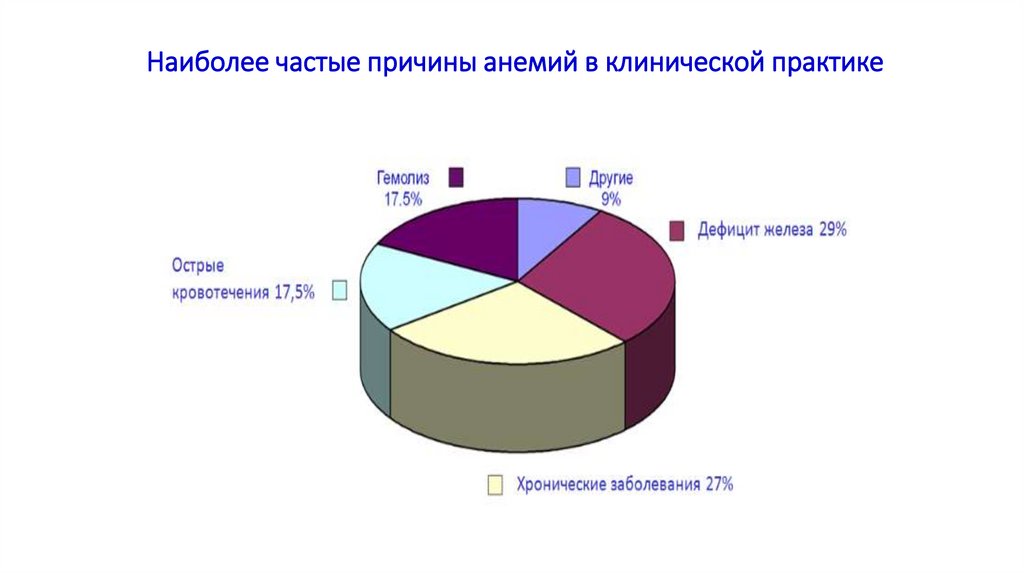 Наиболее частые причины анемий в клинической практике

Гемолиз
17.5%

Другие
9%

Дефицит железа 29%

Острые
кровотечения 17,5%

Хронические заболевания 27%